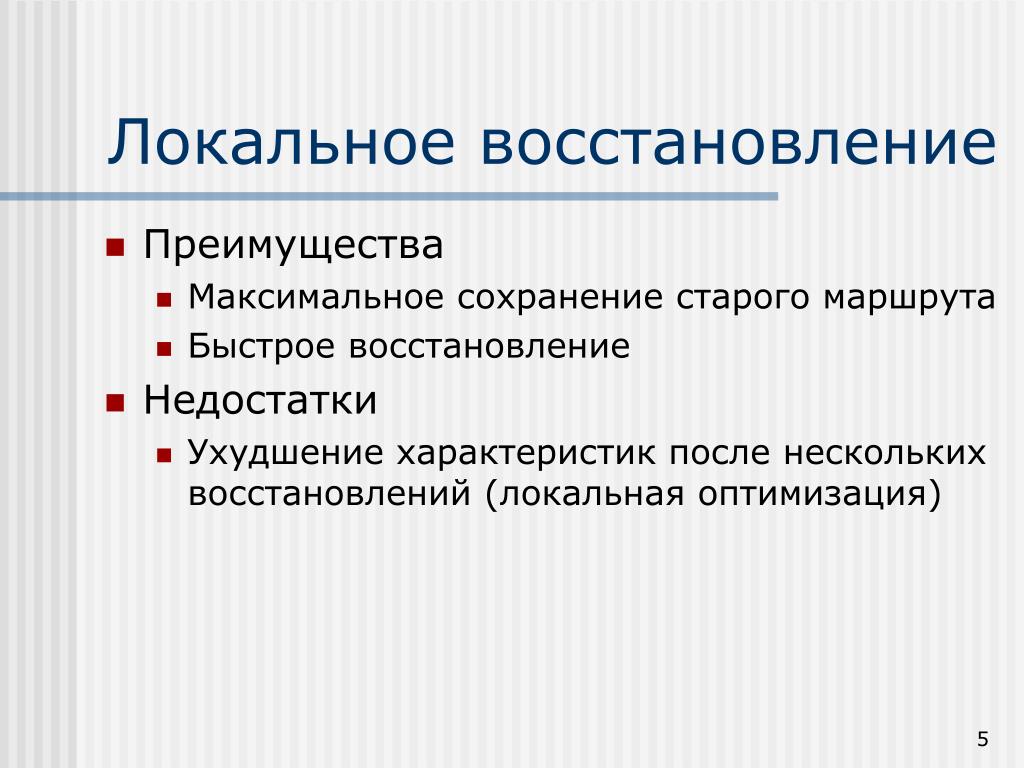 Локальное восстановление

- Преимущества
  - Максимальное сохранение старого маршрута
  - Быстрое восстановление
- Недостатки
  - Ухудшение характеристик после нескольких восстановлений (локальная оптимизация)

5